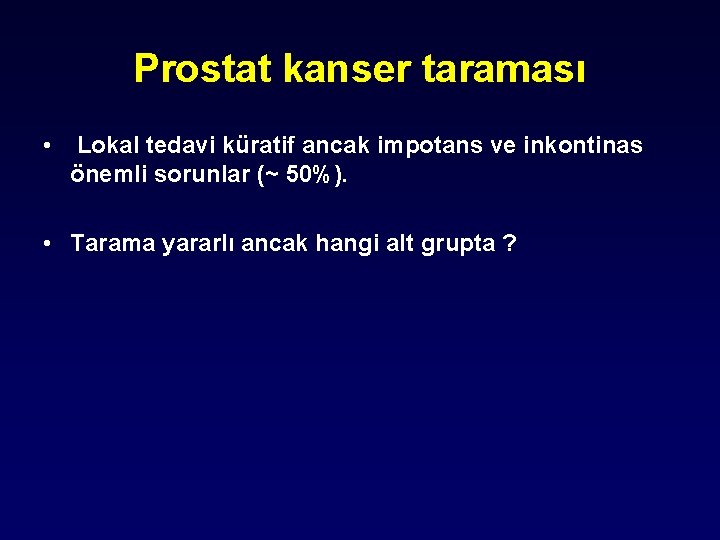 Prostat kanser taraması

• Lokal tedavi küratif ancak impotans ve inkontinas önemli sorunlar (~ 50%).

• Tarama yararlı ancak hangi alt grupta ?